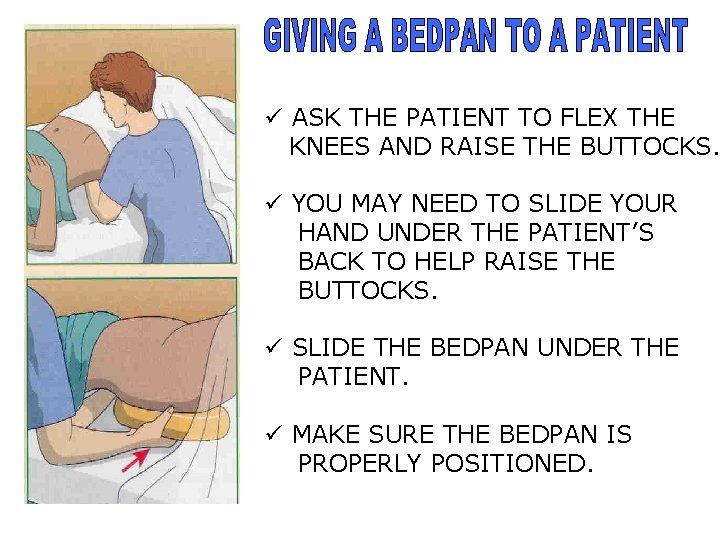 GIVING A BEDPAN TO A PATIENT

✓ ASK THE PATIENT TO FLEX THE KNEES AND RAISE THE BUTTOCKS.

✓ YOU MAY NEED TO SLIDE YOUR HAND UNDER THE PATIENT'S BACK TO HELP RAISE THE BUTTOCKS.

✓ SLIDE THE BEDPAN UNDER THE PATIENT.

✓ MAKE SURE THE BEDPAN IS PROPERLY POSITIONED.